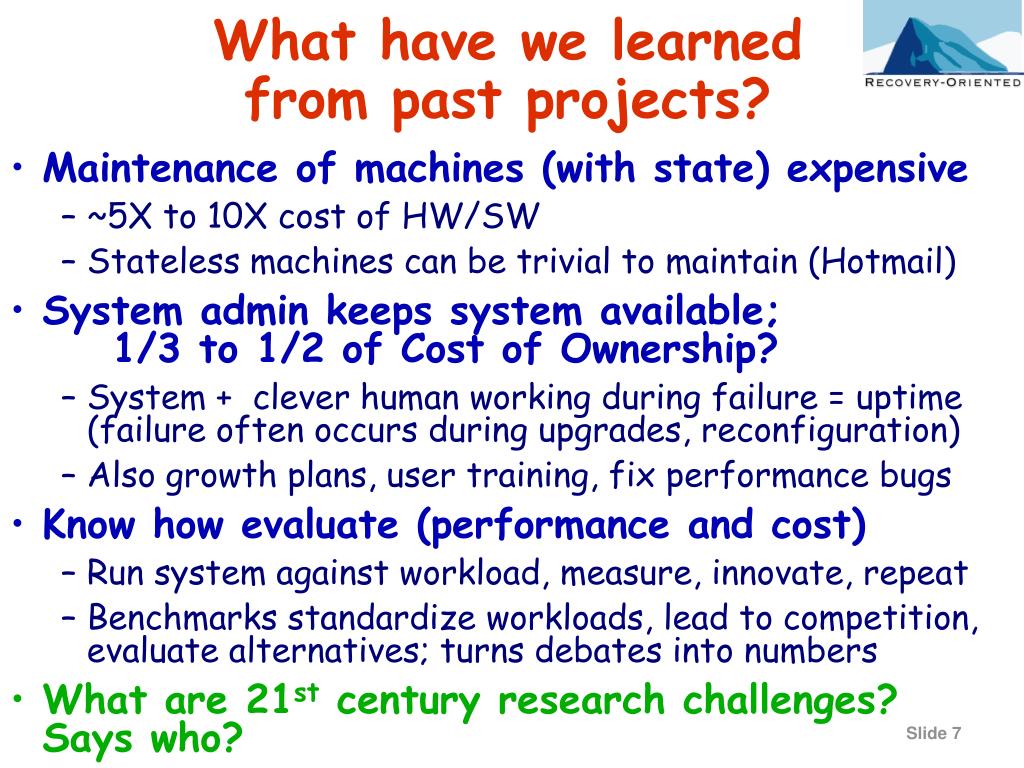 What have we learned from past projects?

RECOVERY-ORIENTED

• Maintenance of machines (with state) expensive
– ~5X to 10X cost of HW/SW
– Stateless machines can be trivial to maintain (Hotmail)
• System admin keeps system available; 1/3 to 1/2 of Cost of Ownership?
– System + clever human working during failure = uptime (failure often occurs during upgrades, reconfiguration)
– Also growth plans, user training, fix performance bugs
• Know how evaluate (performance and cost)
– Run system against workload, measure, innovate, repeat
– Benchmarks standardize workloads, lead to competition, evaluate alternatives; turns debates into numbers
• What are 21$^{st}$ century research challenges? Says who?

Slide 7